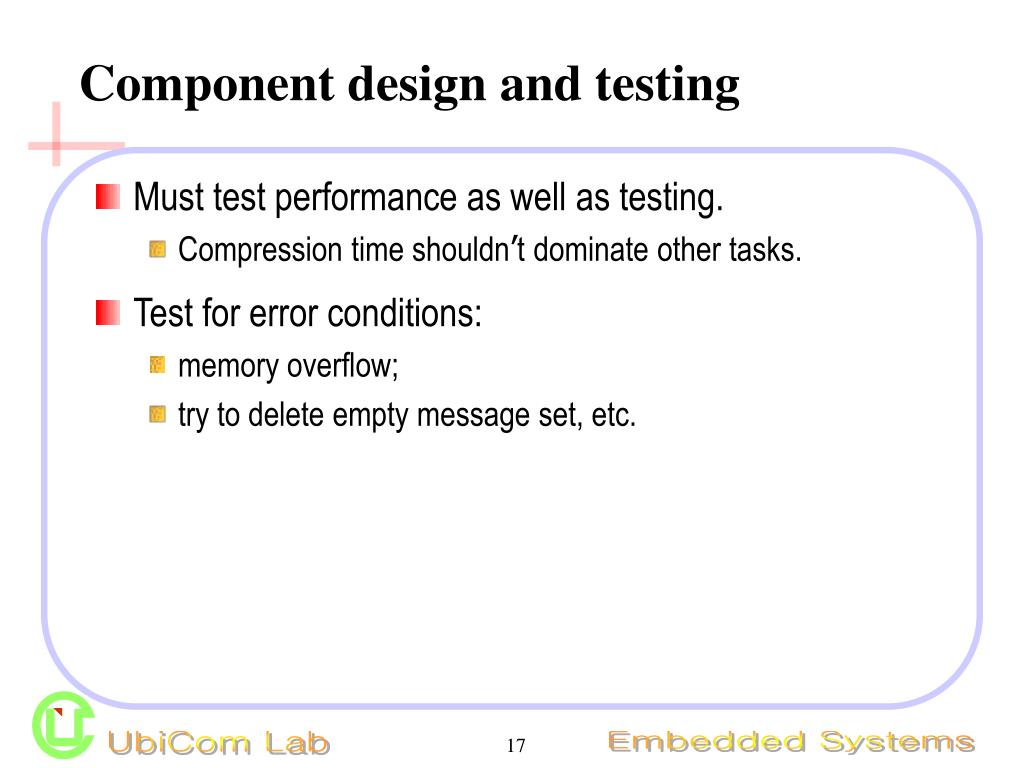 Component design and testing

Must test performance as well as testing.

Compression time shouldn't dominate other tasks.

Test for error conditions:

memory overflow;

try to delete empty message set, etc.

UbiCom Lab

17

Embedded Systems